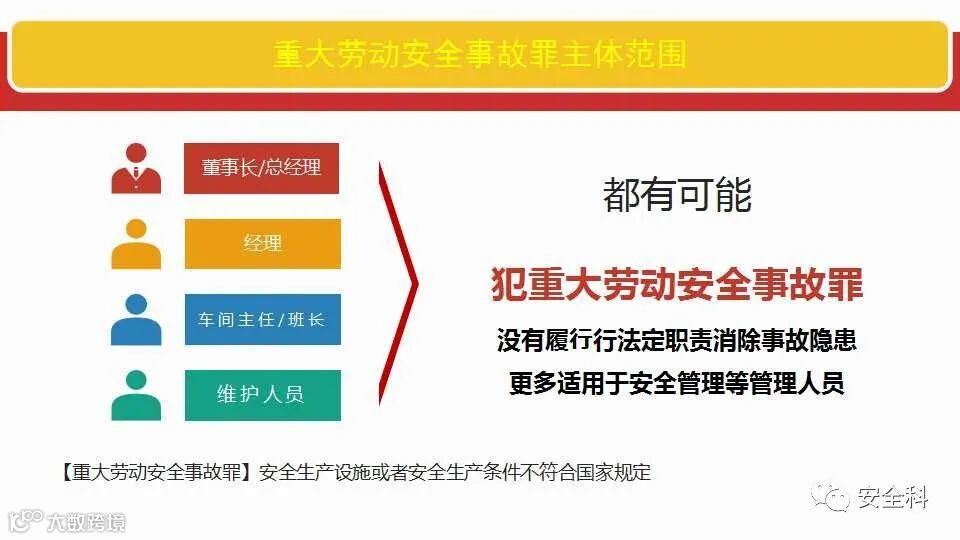 重大劳动安全事故罪主体范围

董事长/总经理

经理

车间主任/班长

维护人员

都有可能

犯重大劳动安全事故罪

没有履行行法定职责消除事故隐患

更多适用于安全管理等管理人员

【重大劳动安全事故罪】安全生产设施或者安全生产条件不符合国家规定

安全科

大数跨境